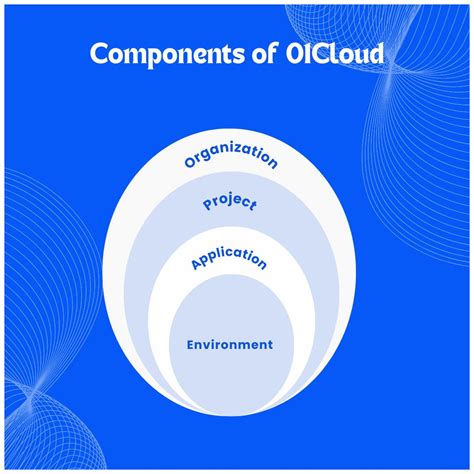 Components of 01Cloud

Organization

Project

Application

Environment